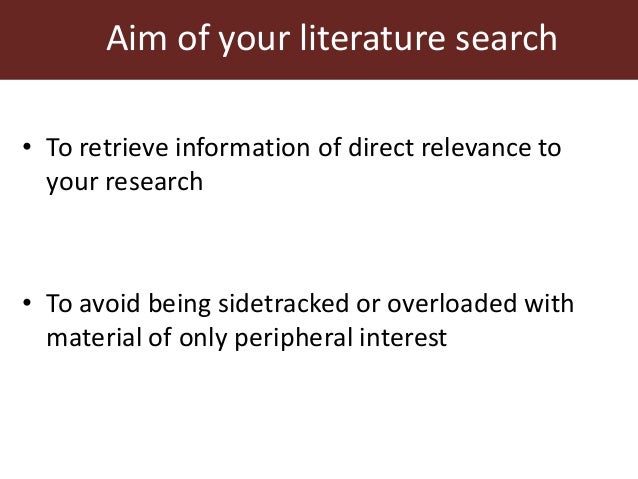 Aim of your literature search

• To retrieve information of direct relevance to your research

• To avoid being sidetracked or overloaded with material of only peripheral interest